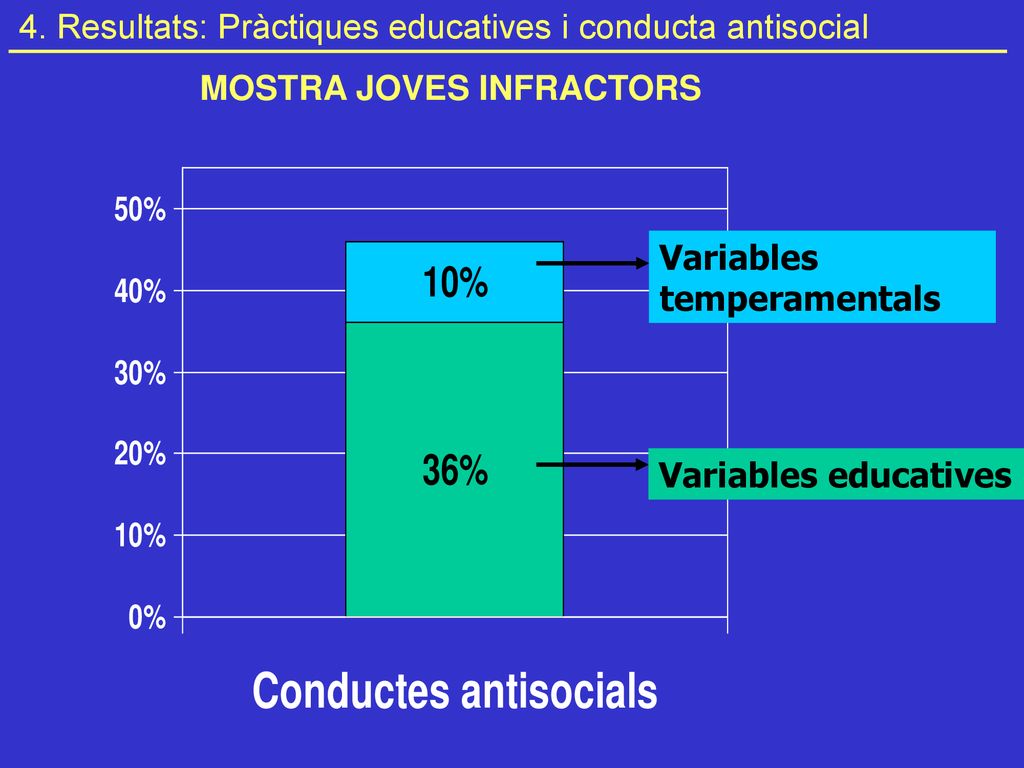 4. Resultats: Pràctiques educatives i conducta antisocial

MOSTRA JOVES INFRACTORS

50%
40%
30%
20%
10%
0%

10%

36%

Variables temperamentals

Variables educatives

Conductes antisocials